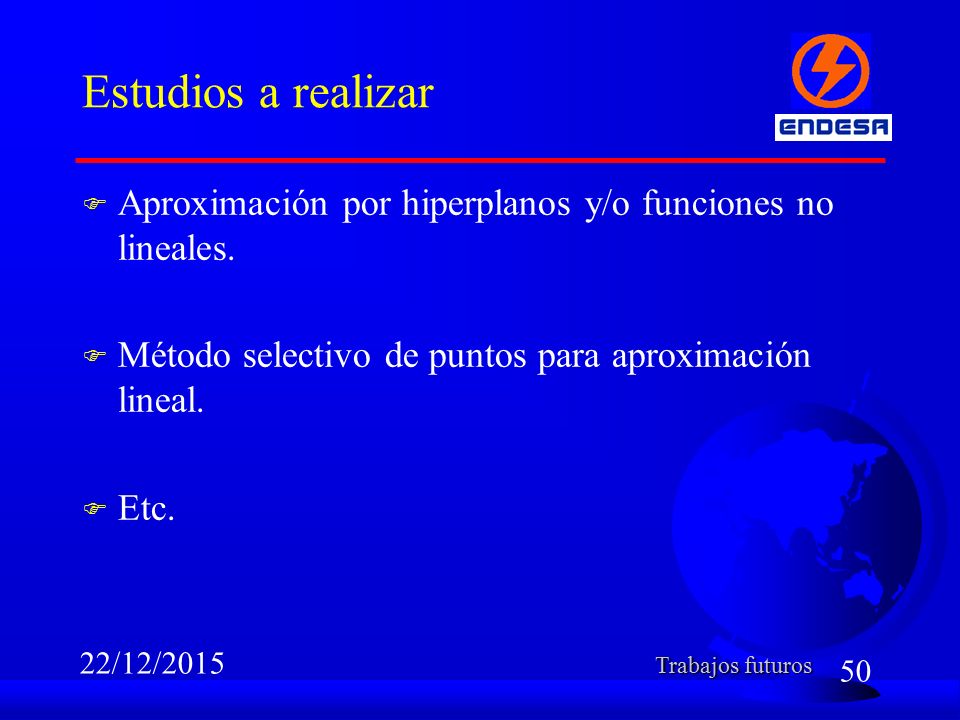 Estudios a realizar

ENDESA

Aproximación por hiperplanos y/o funciones no lineales.

Método selectivo de puntos para aproximación lineal.

Etc.

22/12/2015

Trabajos futuros

50